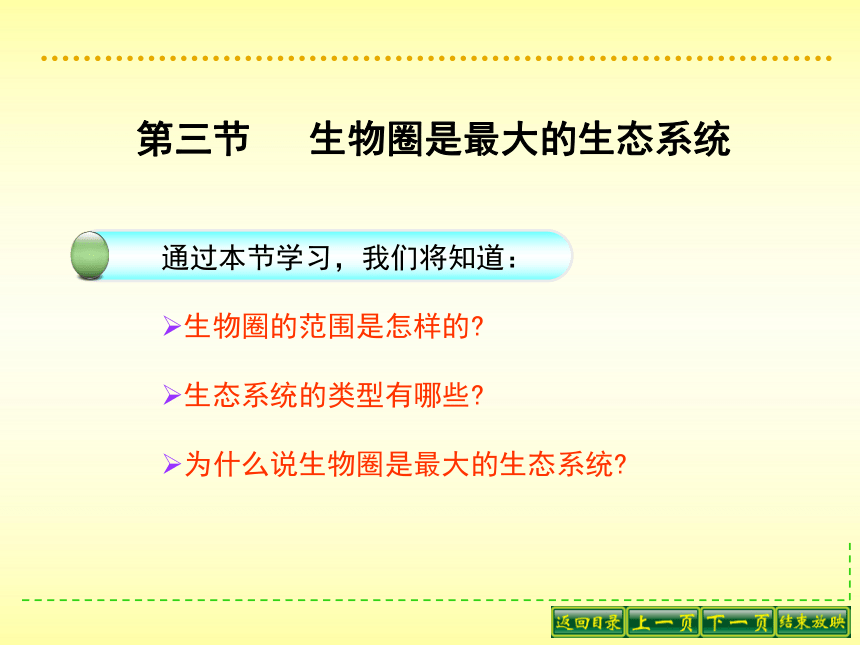 第三节　　生物圈是最大的生态系统

通过本节学习，我们将知道：

➢生物圈的范围是怎样的?

➢生态系统的类型有哪些?

➢为什么说生物圈是最大的生态系统?

返回目录　上一页　下一页　结束放映